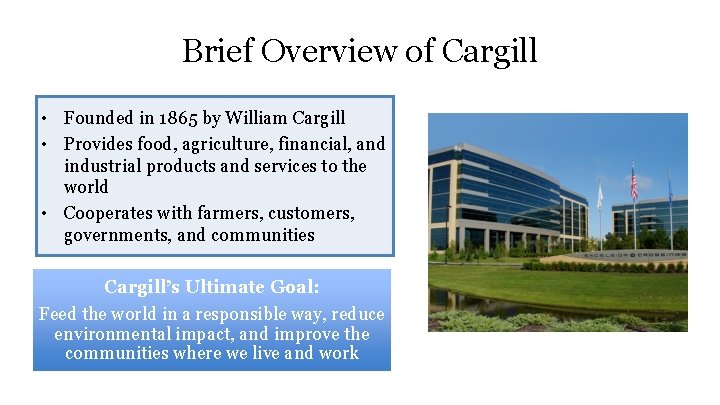 Brief Overview of Cargill

• Founded in 1865 by William Cargill
• Provides food, agriculture, financial, and industrial products and services to the world
• Cooperates with farmers, customers, governments, and communities

Cargill's Ultimate Goal:
Feed the world in a responsible way, reduce environmental impact, and improve the communities where we live and work

EXCELSIOR CROSSINGS